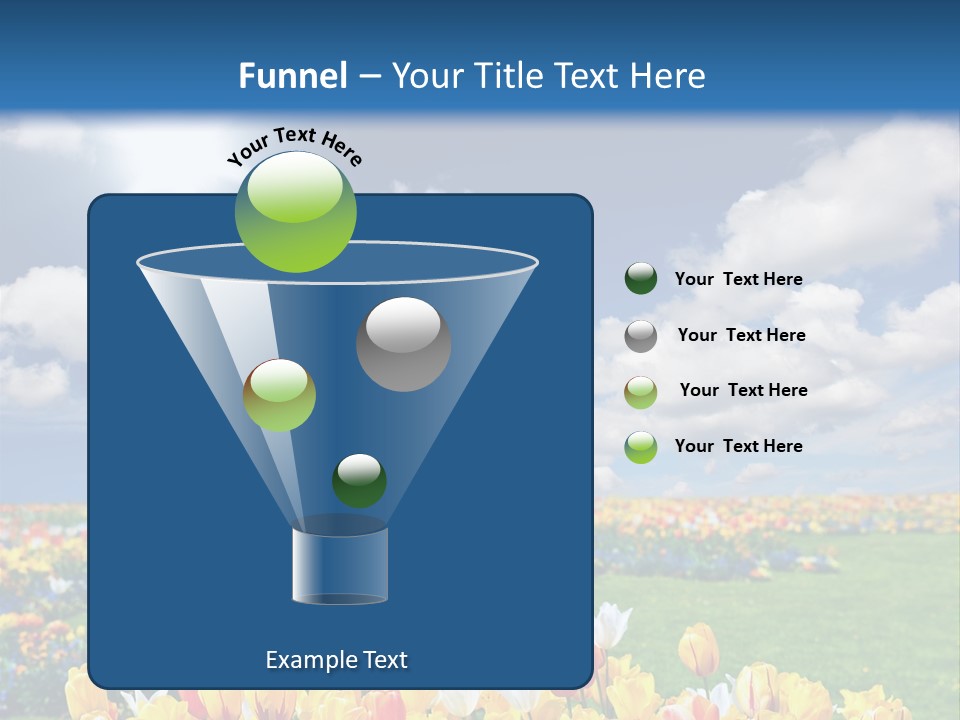 Funnel – Your Title Text Here

Your Text Here

Your Text Here

Your Text Here

Your Text Here

Your Text Here

Example Text